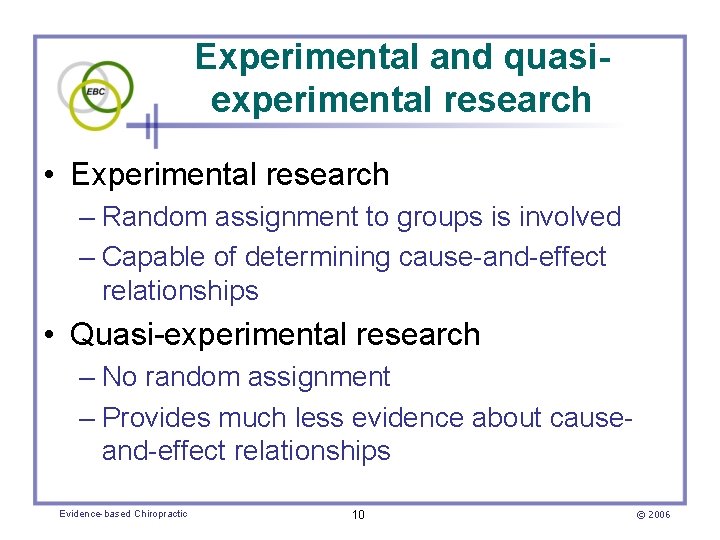 EBC

Experimental and quasi-experimental research

• Experimental research
– Random assignment to groups is involved
– Capable of determining cause-and-effect relationships

• Quasi-experimental research
– No random assignment
– Provides much less evidence about cause-and-effect relationships

Evidence-based Chiropractic 10 © 2006